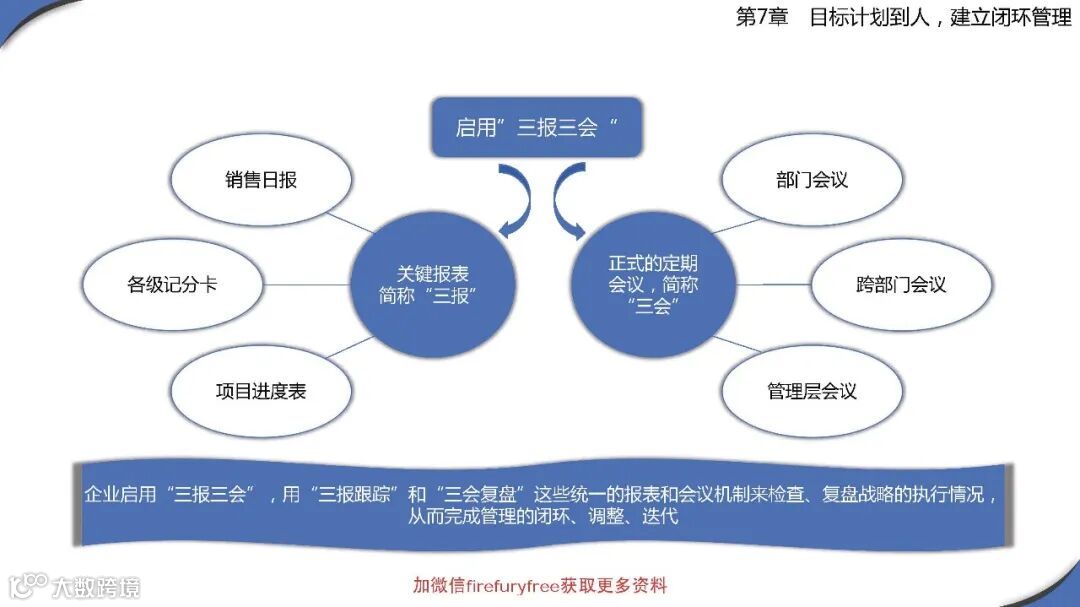 第7章　目标计划到人，建立闭环管理

启用”三报三会“

销售日报

各级记分卡

项目进度表

关键报表
简称“三报”

正式的定期会议，简称“三会”

部门会议

跨部门会议

管理层会议

企业启用“三报三会”，用“三报跟踪”和“三会复盘”这些统一的报表和会议机制来检查、复盘战略的执行情况，从而完成管理的闭环、调整、迭代

大数跨境

加微信firefuryfree获取更多资料